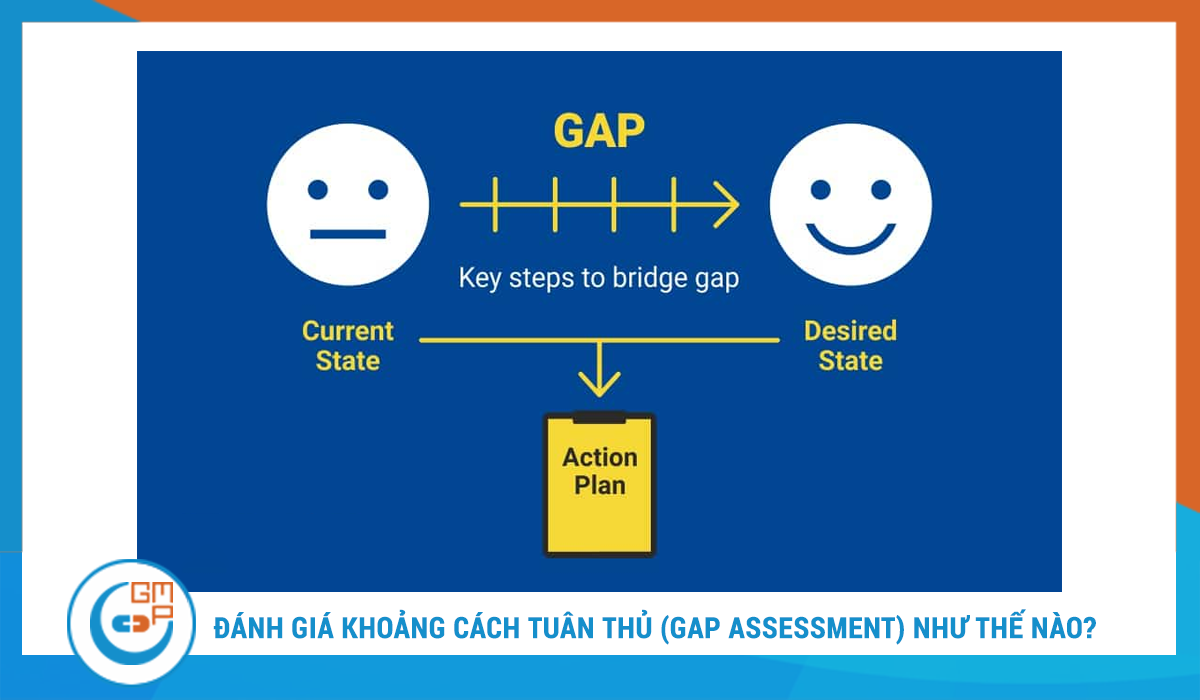 GAP

Key steps to bridge gap

Current State

Desired State

Action Plan

GMP

ĐÁNH GIÁ KHOẢNG CÁCH TUÂN THỦ (GAP ASSESSMENT) NHƯ THẾ NÀO?